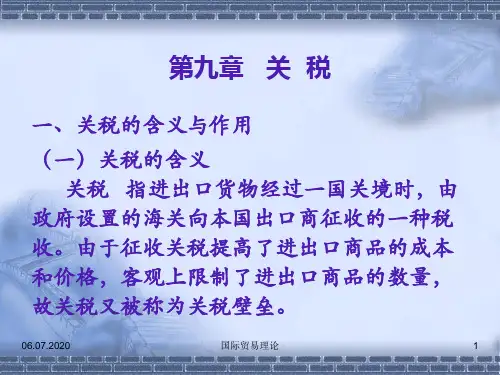 第九章　关 税

一、关税的含义与作用

（一）关税的含义

关税　指进出口货物经过一国关境时，由政府设置的海关向本国出口商征收的一种税收。由于征收关税提高了进出口商品的成本和价格，客观上限制了进出口商品的数量，故关税又被称为关税壁垒。

06.07.2020　国际贸易理论　1